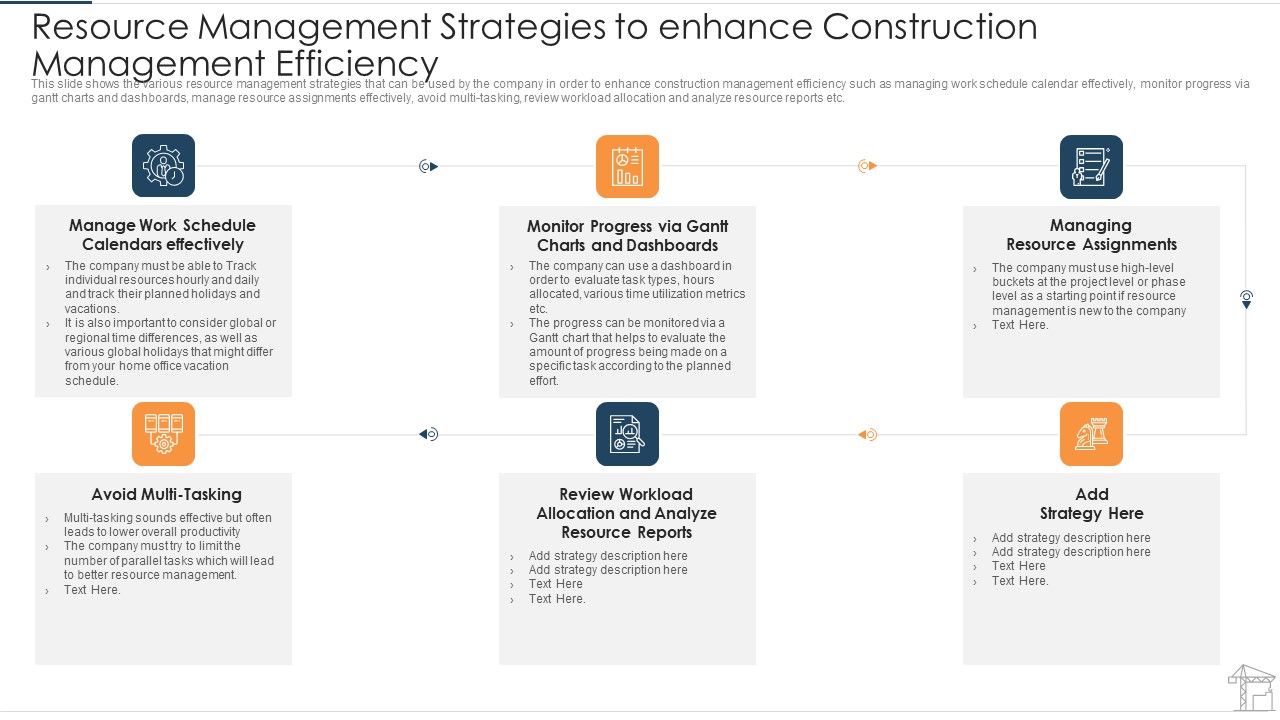 Resource Management Strategies to enhance Construction Management Efficiency

This slide shows the various resource management strategies that can be used by the company in order to enhance construction management efficiency such as managing work schedule calendar effectively, monitor progress via gantt charts and dashboards, manage resource assignments effectively, avoid multi-tasking, review workload allocation and analyze resource reports etc.

Manage Work Schedule Calendars effectively

› The company must be able to Track individual resources hourly and daily and track their planned holidays and vacations.
› It is also important to consider global or regional time differences, as well as various global holidays that might differ from your home office vacation schedule.

Monitor Progress via Gantt Charts and Dashboards

› The company can use a dashboard in order to evaluate task types, hours allocated, various time utilization metrics etc.
› The progress can be monitored via a Gantt chart that helps to evaluate the amount of progress being made on a specific task according to the planned effort.

Managing Resource Assignments

› The company must use high-level buckets at the project level or phase level as a starting point if resource management is new to the company
› Text Here.

Avoid Multi-Tasking

› Multi-tasking sounds effective but often leads to lower overall productivity
› The company must try to limit the number of parallel tasks which will lead to better resource management.
› Text Here.

Review Workload Allocation and Analyze Resource Reports

› Add strategy description here
› Add strategy description here
› Text Here
› Text Here.

Add Strategy Here

› Add strategy description here
› Add strategy description here
› Text Here
› Text Here.